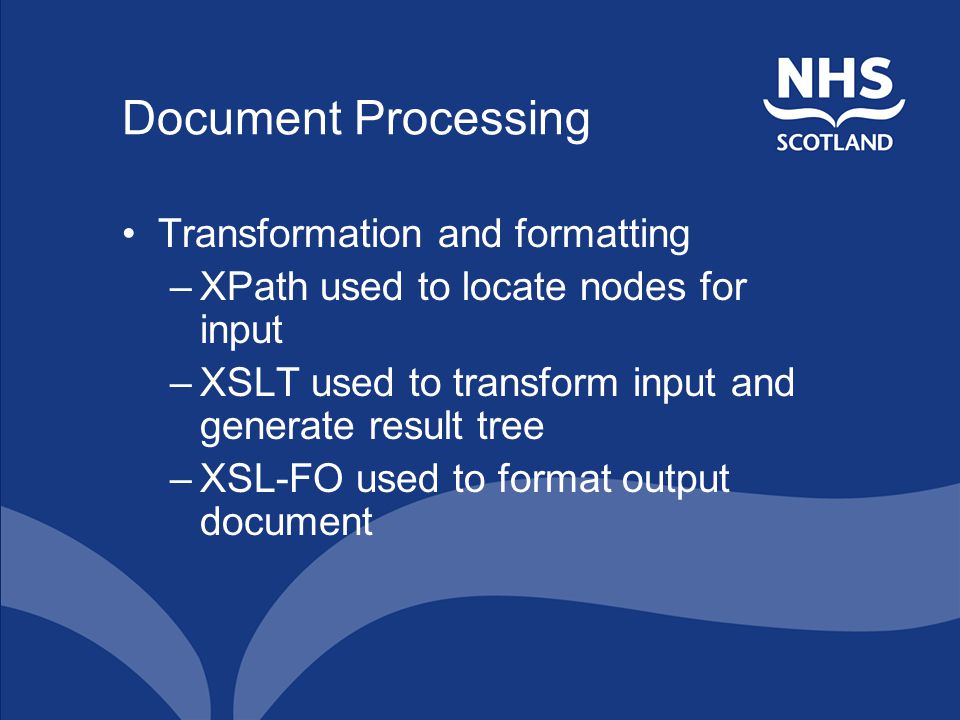 Document Processing

NHS
SCOTLAND

• Transformation and formatting
– XPath used to locate nodes for input
– XSLT used to transform input and generate result tree
– XSL-FO used to format output document